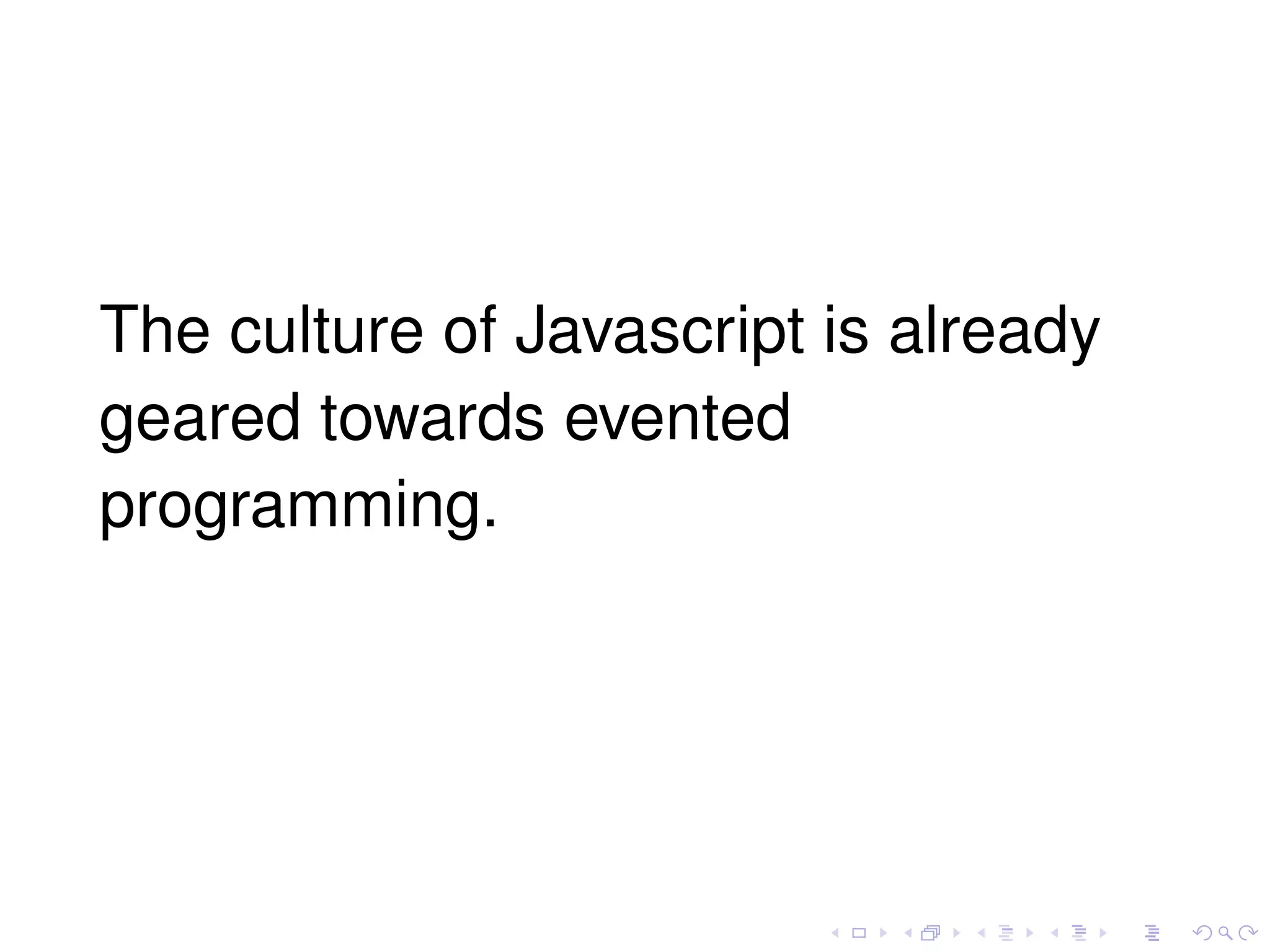 The culture of Javascript is already geared towards evented programming.